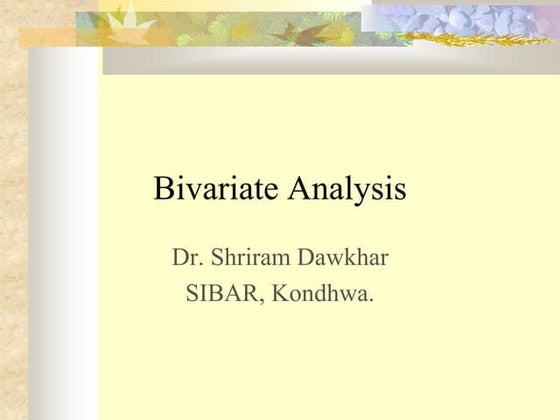 Bivariate Analysis

Dr. Shriram Dawkhar
SIBAR, Kondhwa.